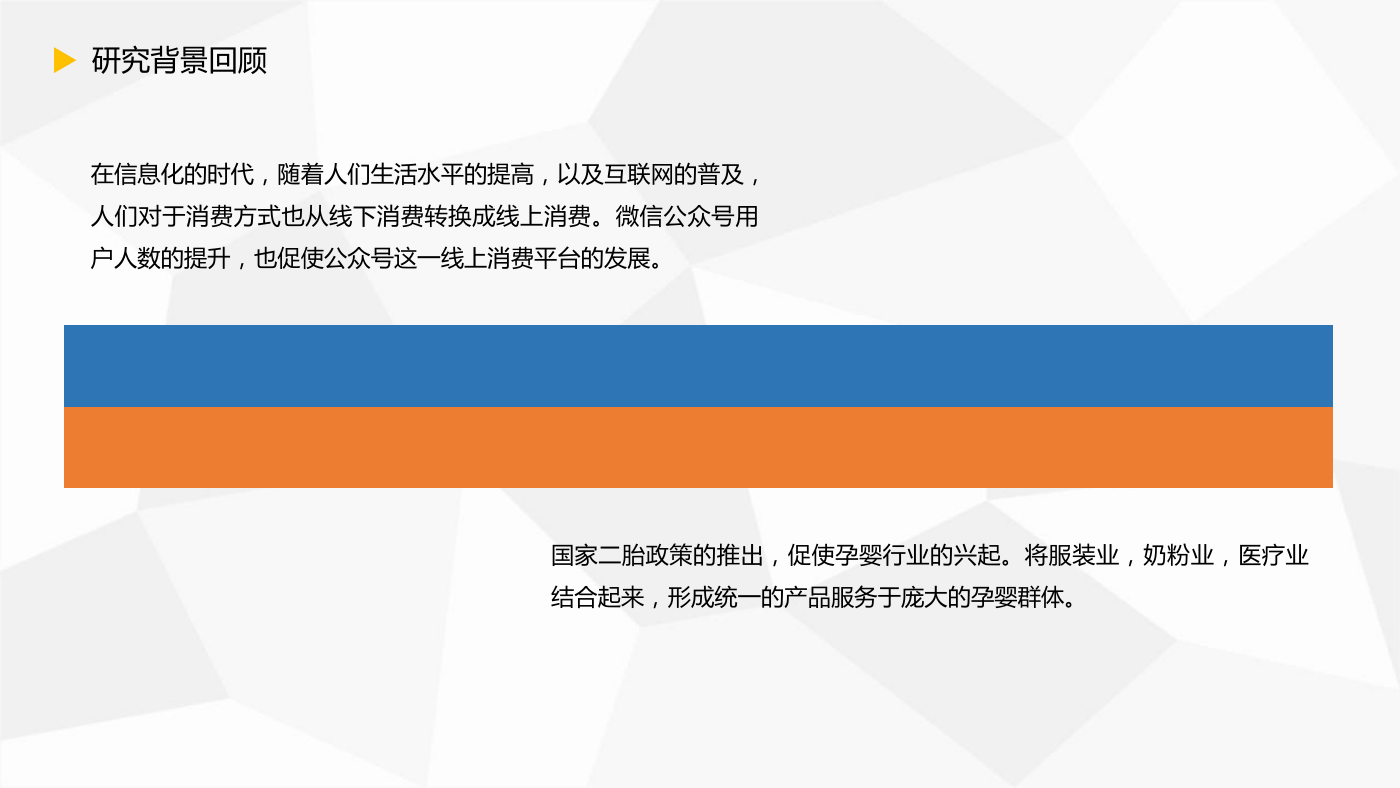 研究背景回顾

在信息化的时代，随着人们生活水平的提高，以及互联网的普及，人们对于消费方式也从线下消费转换成线上消费。微信公众号用户人数的提升，也促使公众号这一线上消费平台的发展。

国家二胎政策的推出，促使孕婴行业的兴起。将服装业，奶粉业，医疗业结合起来，形成统一的产品服务于庞大的孕婴群体。